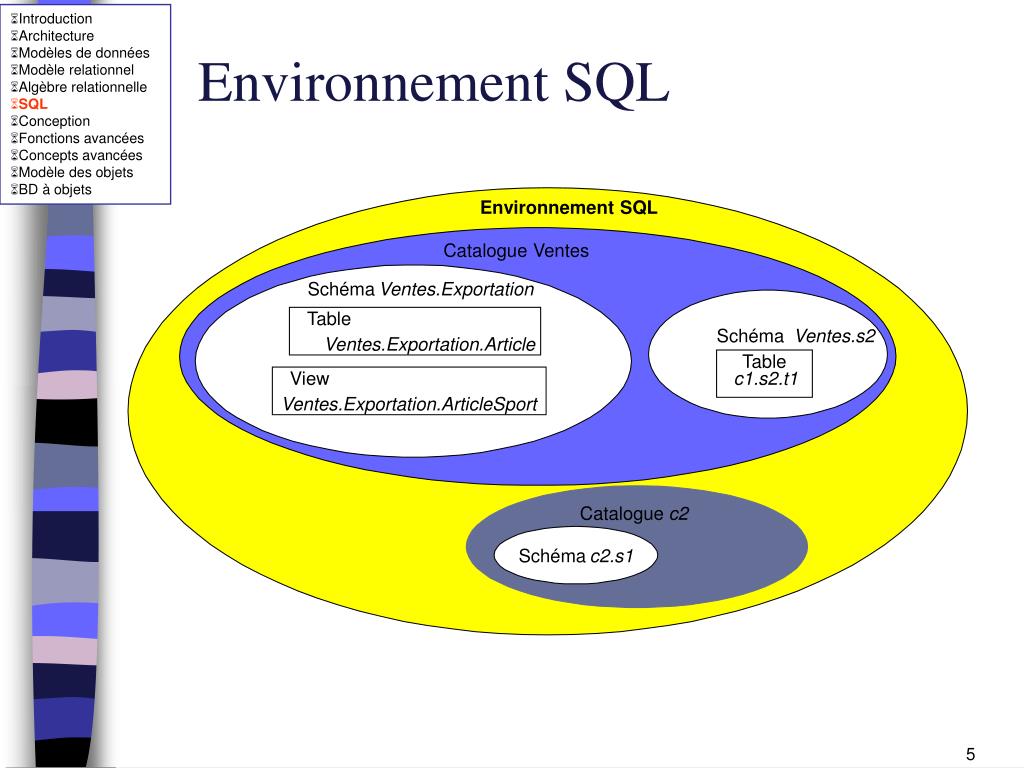 Introduction
Architecture
Modèles de données
Modèle relationnel
Algèbre relationnelle
SQL
Conception
Fonctions avancées
Concepts avancées
Modèle des objets
BD à objets

Environnement SQL

Environnement SQL

Catalogue Ventes

Schéma Ventes.Exportation

Table Ventes.Exportation.Article

View Ventes.Exportation.ArticleSport

Schéma Ventes.s2

Table c1.s2.t1

Catalogue c2

Schéma c2.s1

5